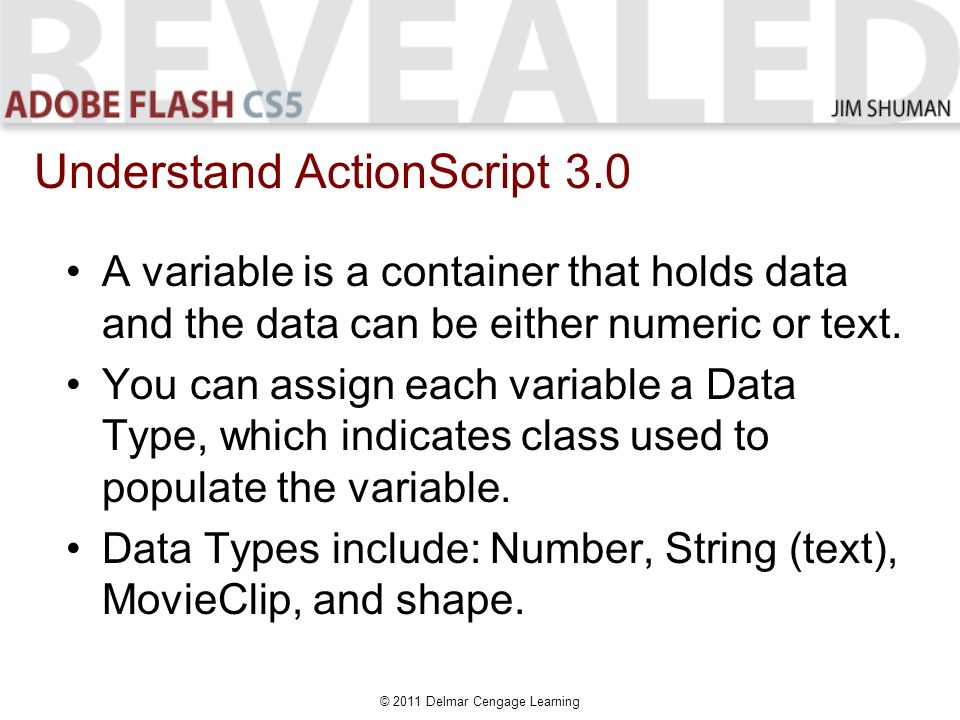 REVEALED
ADOBE FLASH CS5
JIM SHUMAN

Understand ActionScript 3.0

• A variable is a container that holds data and the data can be either numeric or text.
• You can assign each variable a Data Type, which indicates class used to populate the variable.
• Data Types include: Number, String (text), MovieClip, and shape.

© 2011 Delmar Cengage Learning